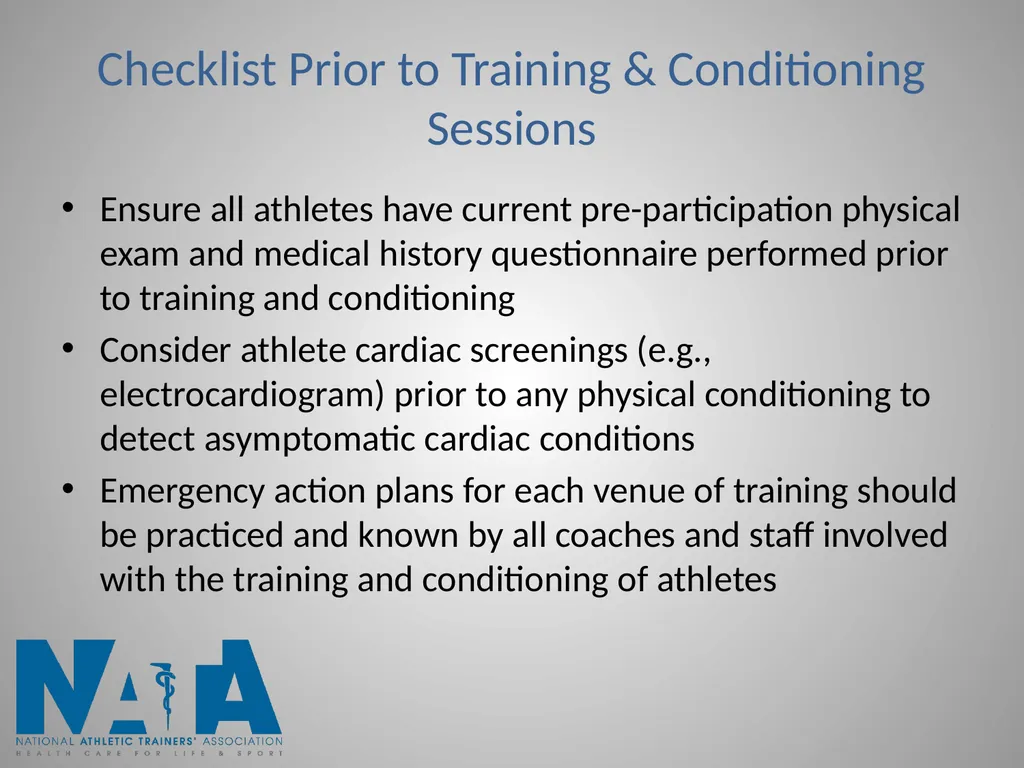 Checklist Prior to Training & Conditioning Sessions

• Ensure all athletes have current pre-participation physical exam and medical history questionnaire performed prior to training and conditioning
• Consider athlete cardiac screenings (e.g., electrocardiogram) prior to any physical conditioning to detect asymptomatic cardiac conditions
• Emergency action plans for each venue of training should be practiced and known by all coaches and staff involved with the training and conditioning of athletes

NATA
NATIONAL ATHLETIC TRAINERS' ASSOCIATION
HEALTH CARE FOR LIFE & SPORT